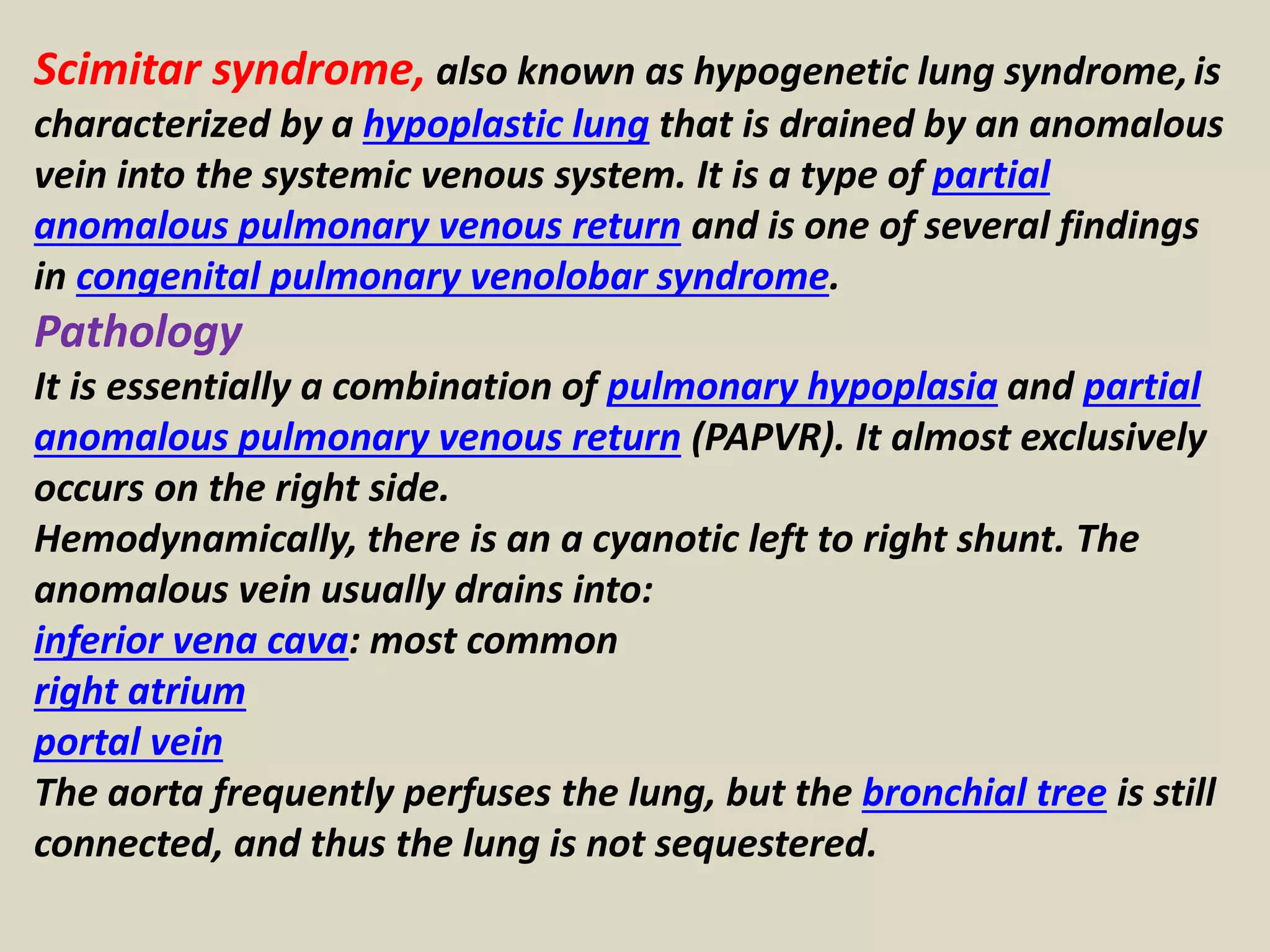 Scimitar syndrome, also known as hypogenetic lung syndrome, is characterized by a hypoplastic lung that is drained by an anomalous vein into the systemic venous system. It is a type of partial anomalous pulmonary venous return and is one of several findings in congenital pulmonary venolobar syndrome.

Pathology

It is essentially a combination of pulmonary hypoplasia and partial anomalous pulmonary venous return (PAPVR). It almost exclusively occurs on the right side.

Hemodynamically, there is an a cyanotic left to right shunt. The anomalous vein usually drains into:

inferior vena cava: most common

right atrium

portal vein

The aorta frequently perfuses the lung, but the bronchial tree is still connected, and thus the lung is not sequestered.